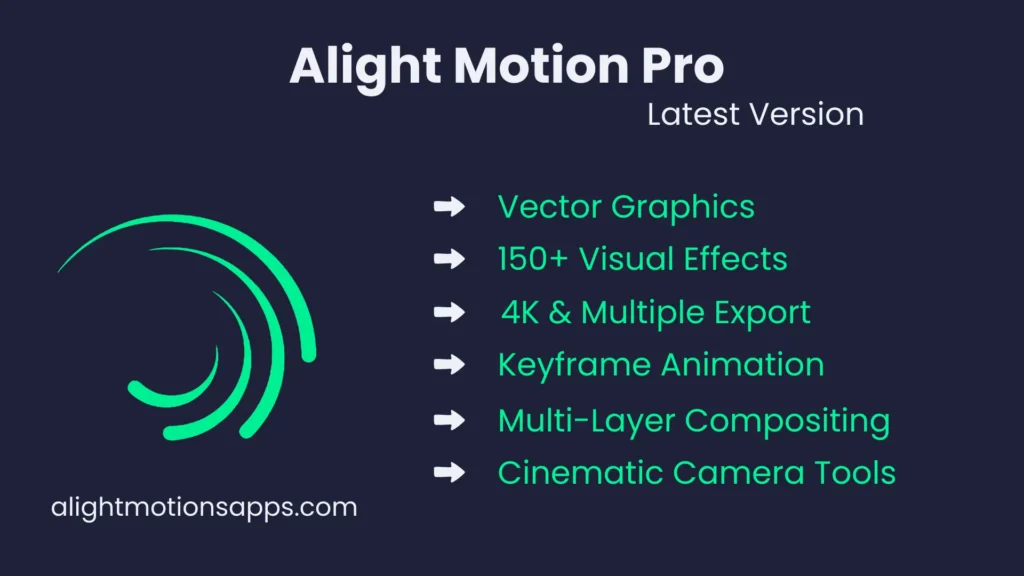 Alight Motion Pro
Latest Version

➡ Vector Graphics
➡ 150+ Visual Effects
➡ 4K & Multiple Export
➡ Keyframe Animation
➡ Multi-Layer Compositing
➡ Cinematic Camera Tools

alightmotionsapps.com